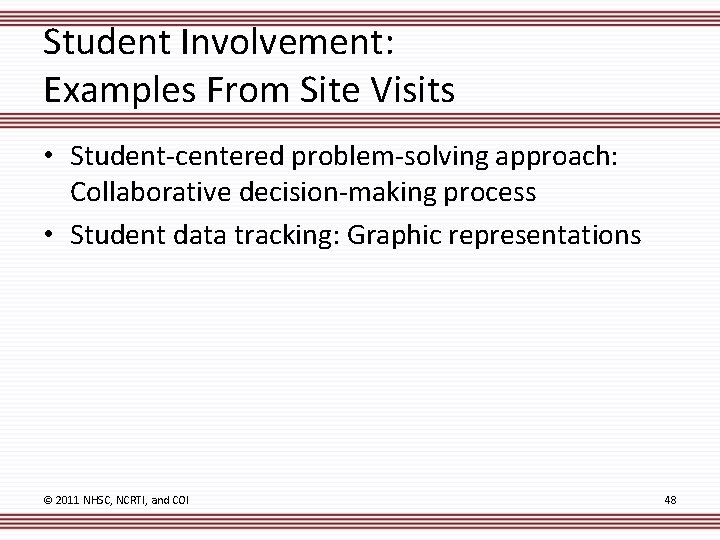 Student Involvement:
Examples From Site Visits

• Student-centered problem-solving approach: Collaborative decision-making process
• Student data tracking: Graphic representations

© 2011 NHSC, NCRTI, and COI

48